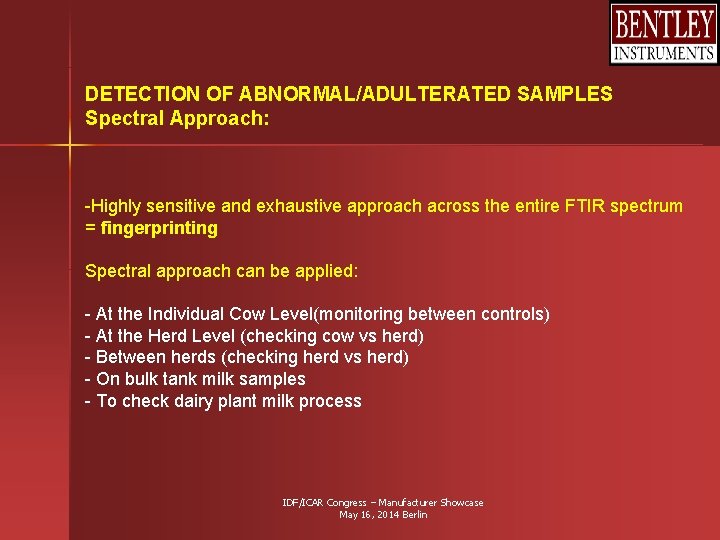 BENTLEY
INSTRUMENTS

DETECTION OF ABNORMAL/ADULTERATED SAMPLES
Spectral Approach:

-Highly sensitive and exhaustive approach across the entire FTIR spectrum = fingerprinting

Spectral approach can be applied:

- At the Individual Cow Level(monitoring between controls)
- At the Herd Level (checking cow vs herd)
- Between herds (checking herd vs herd)
- On bulk tank milk samples
- To check dairy plant milk process

IDF/ICAR Congress – Manufacturer Showcase
May 16, 2014 Berlin